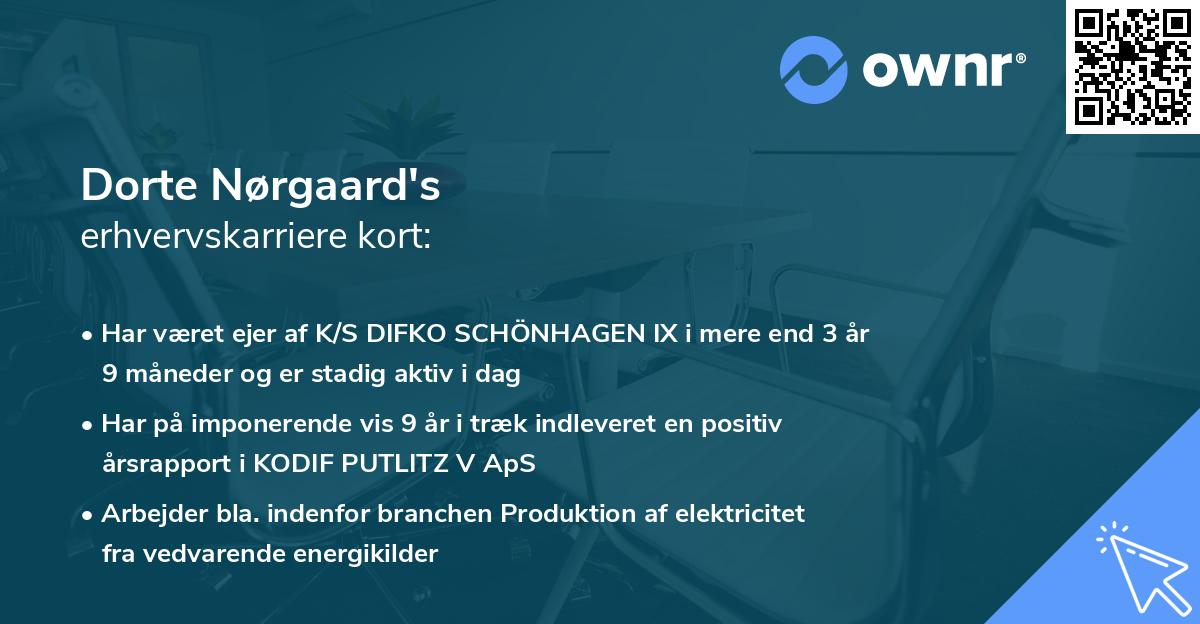 ownr®

Dorte Nørgaard's
erhvervskarriere kort:

• Har været ejer af K/S DIFKO SCHÖNHAGEN IX i mere end 3 år 9 måneder og er stadig aktiv i dag

• Har på imponerende vis 9 år i træk indleveret en positiv årsrapport i KODIF PUTLITZ V ApS

• Arbejder bla. indenfor branchen Produktion af elektricitet fra vedvarende energikilder